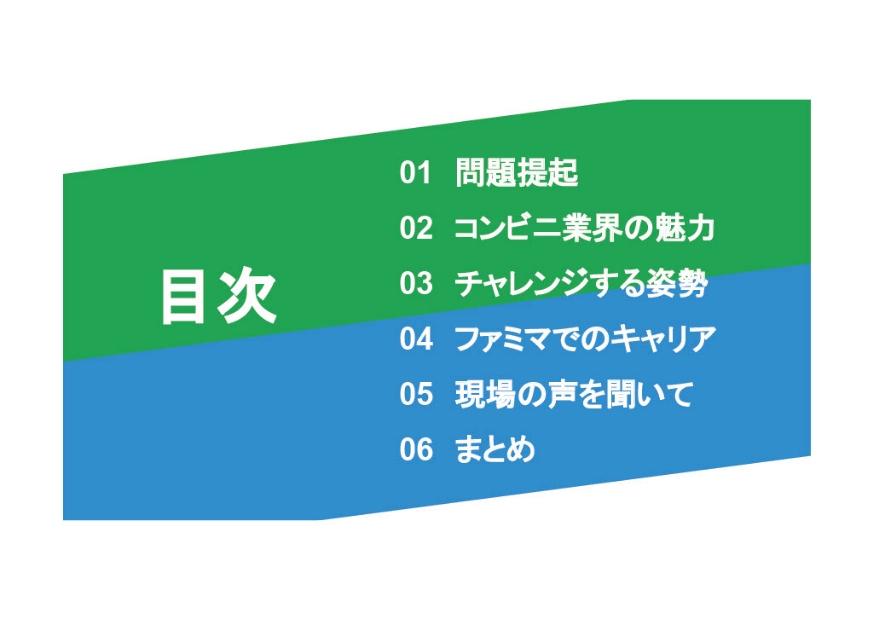 目次

01 問題提起
02 コンビニ業界の魅力
03 チャレンジする姿勢
04 ファミマでのキャリア
05 現場の声を聞いて
06 まとめ